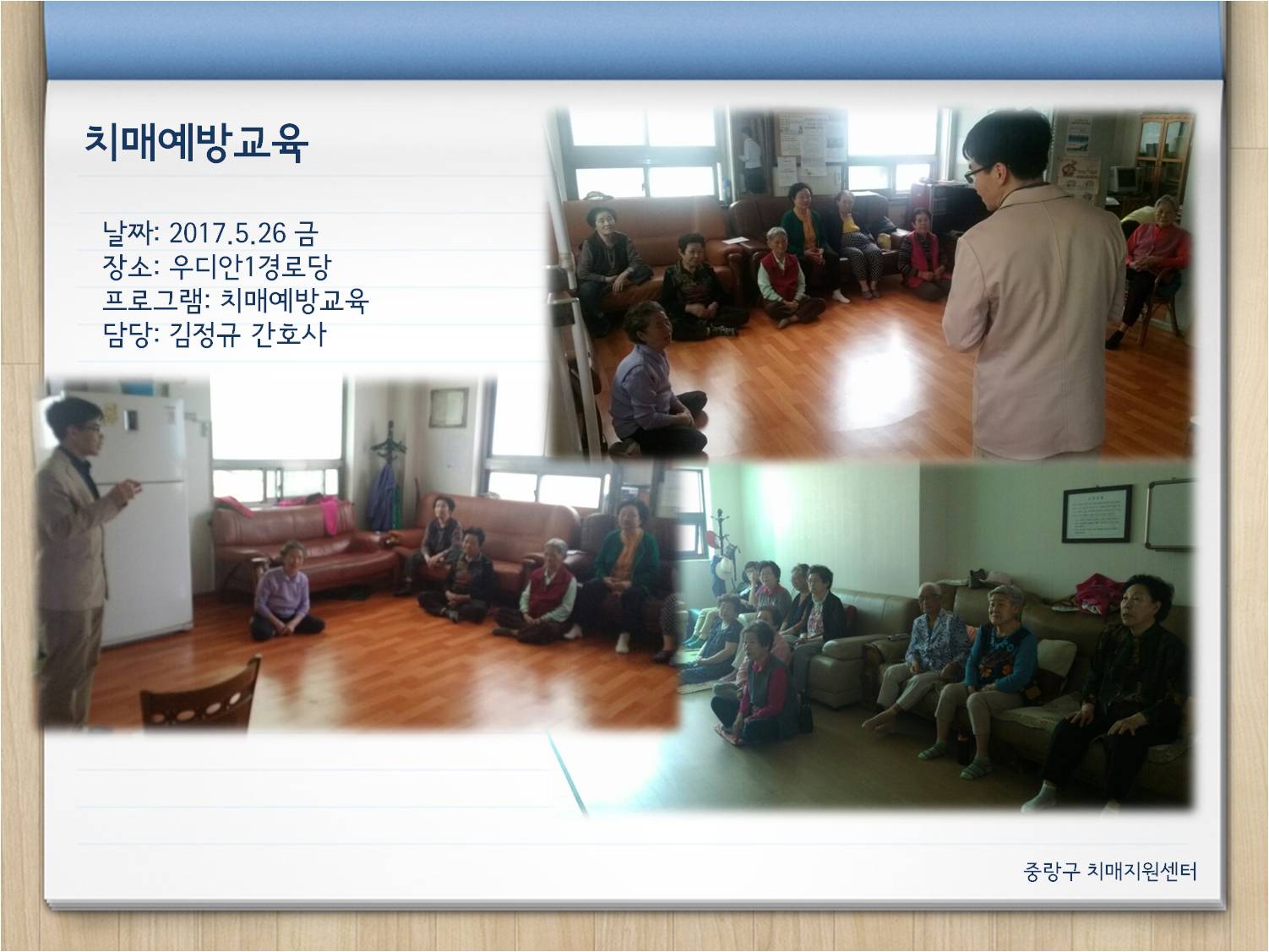 치매예방교육

날짜: 2017.5.26 금
장소: 우디안1경로당
프로그램: 치매예방교육
담당: 김정규 간호사

중랑구 치매지원센터